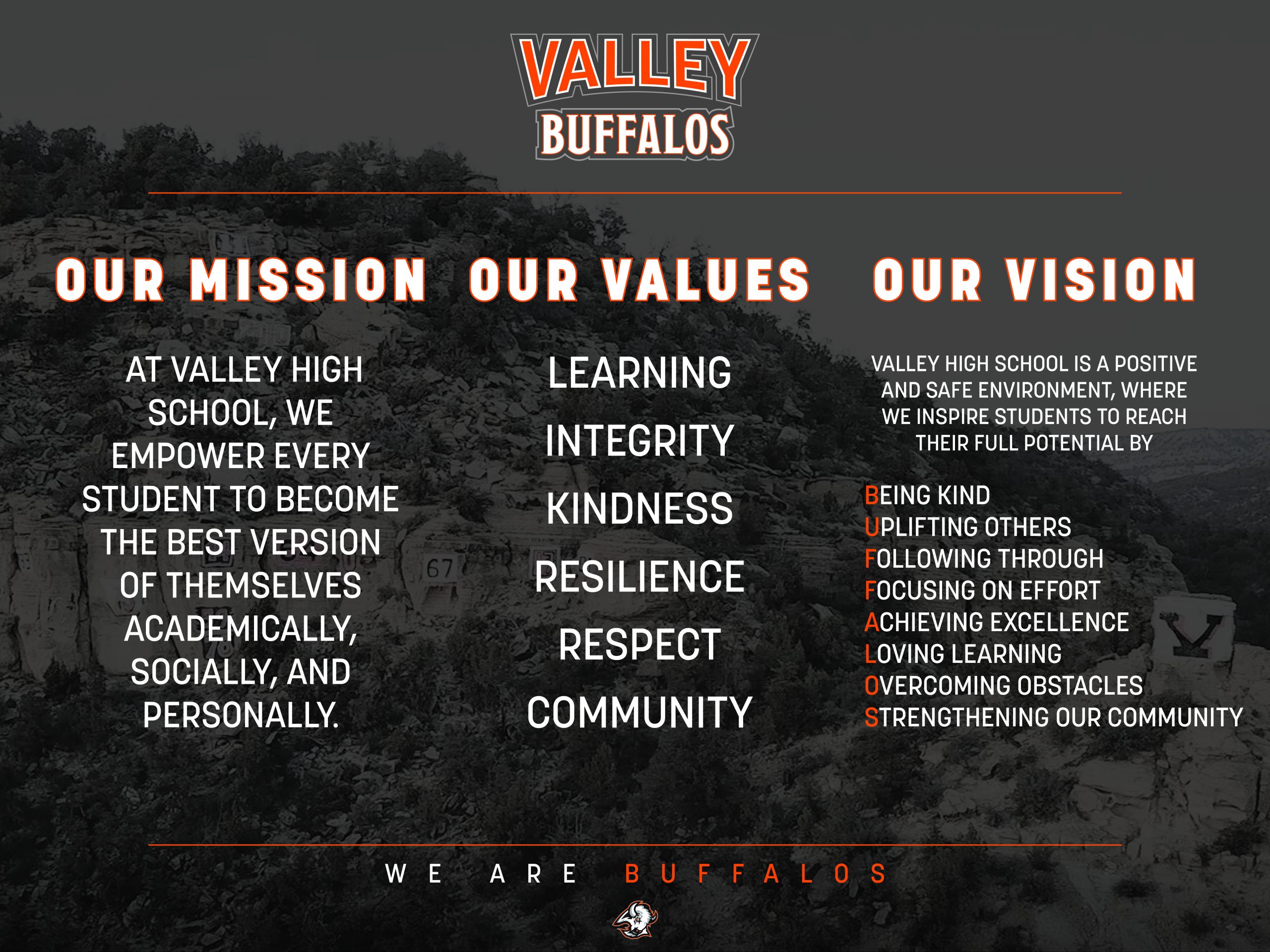 VALLEY
BUFFALOS

OUR MISSION

AT VALLEY HIGH SCHOOL, WE EMPOWER EVERY STUDENT TO BECOME THE BEST VERSION OF THEMSELVES ACADEMICALLY, SOCIALLY, AND PERSONALLY.

OUR VALUES

LEARNING
INTEGRITY
KINDNESS
RESILIENCE
RESPECT
COMMUNITY

OUR VISION

VALLEY HIGH SCHOOL IS A POSITIVE AND SAFE ENVIRONMENT, WHERE WE INSPIRE STUDENTS TO REACH THEIR FULL POTENTIAL BY

BEING KIND
UPLIFTING OTHERS
FOLLOWING THROUGH
FOCUSING ON EFFORT
ACHIEVING EXCELLENCE
LOVING LEARNING
OVERCOMING OBSTACLES
STRENGTHENING OUR COMMUNITY

WE ARE BUFFALOS